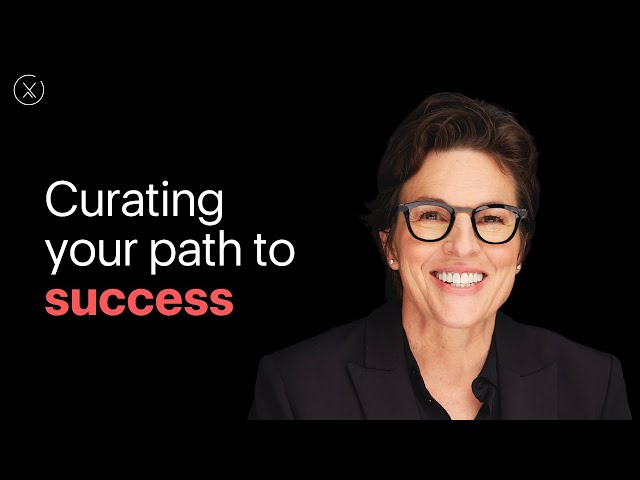 Curating your path to success